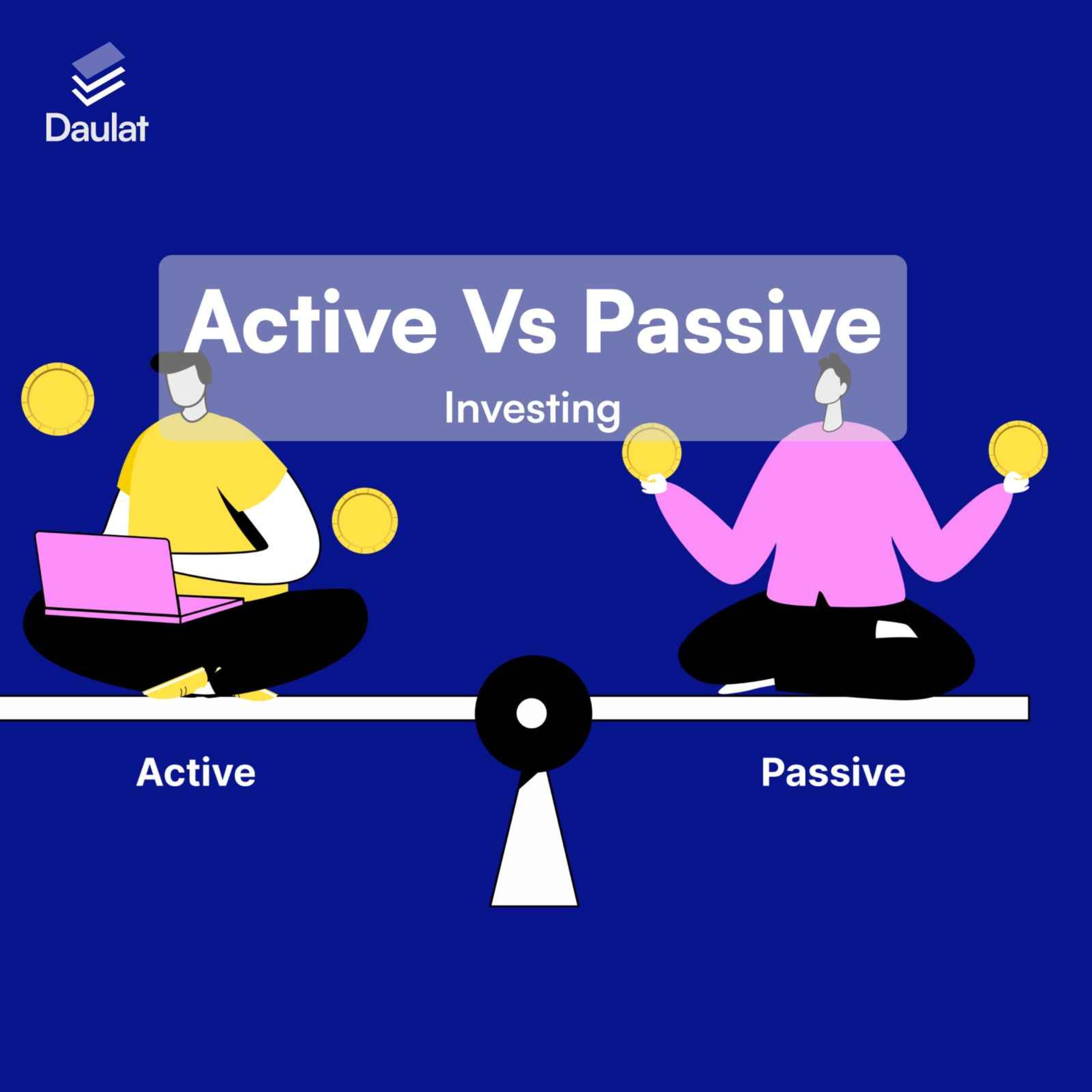 Daulat

Active Vs Passive

Investing

Active

Passive